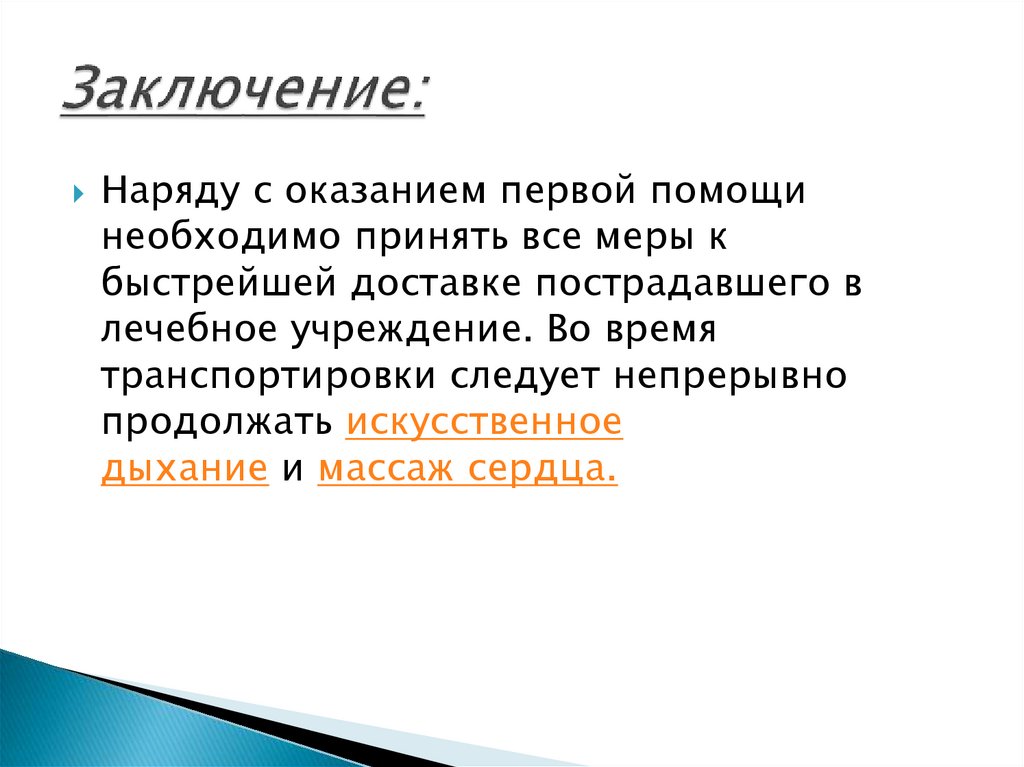 Заключение:

Наряду с оказанием первой помощи необходимо принять все меры к быстрейшей доставке пострадавшего в лечебное учреждение. Во время транспортировки следует непрерывно продолжать искусственное дыхание и массаж сердца.